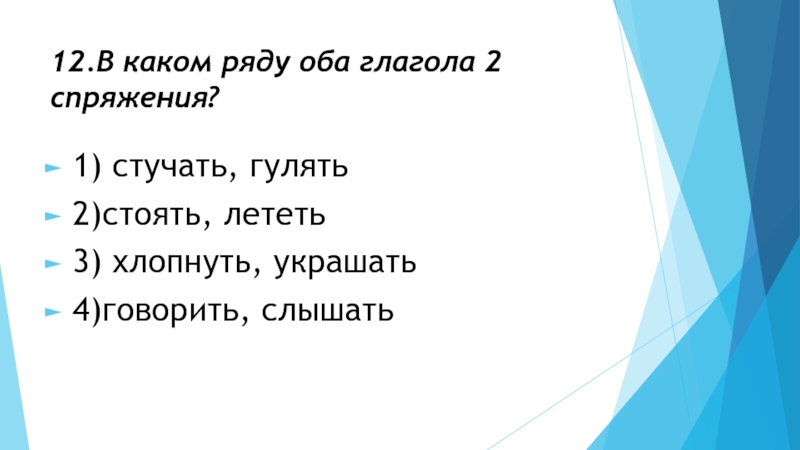 12.В каком ряду оба глагола 2 спряжения?

1) стучать, гулять

2)стоять, лететь

3) хлопнуть, украшать

4)говорить, слышать